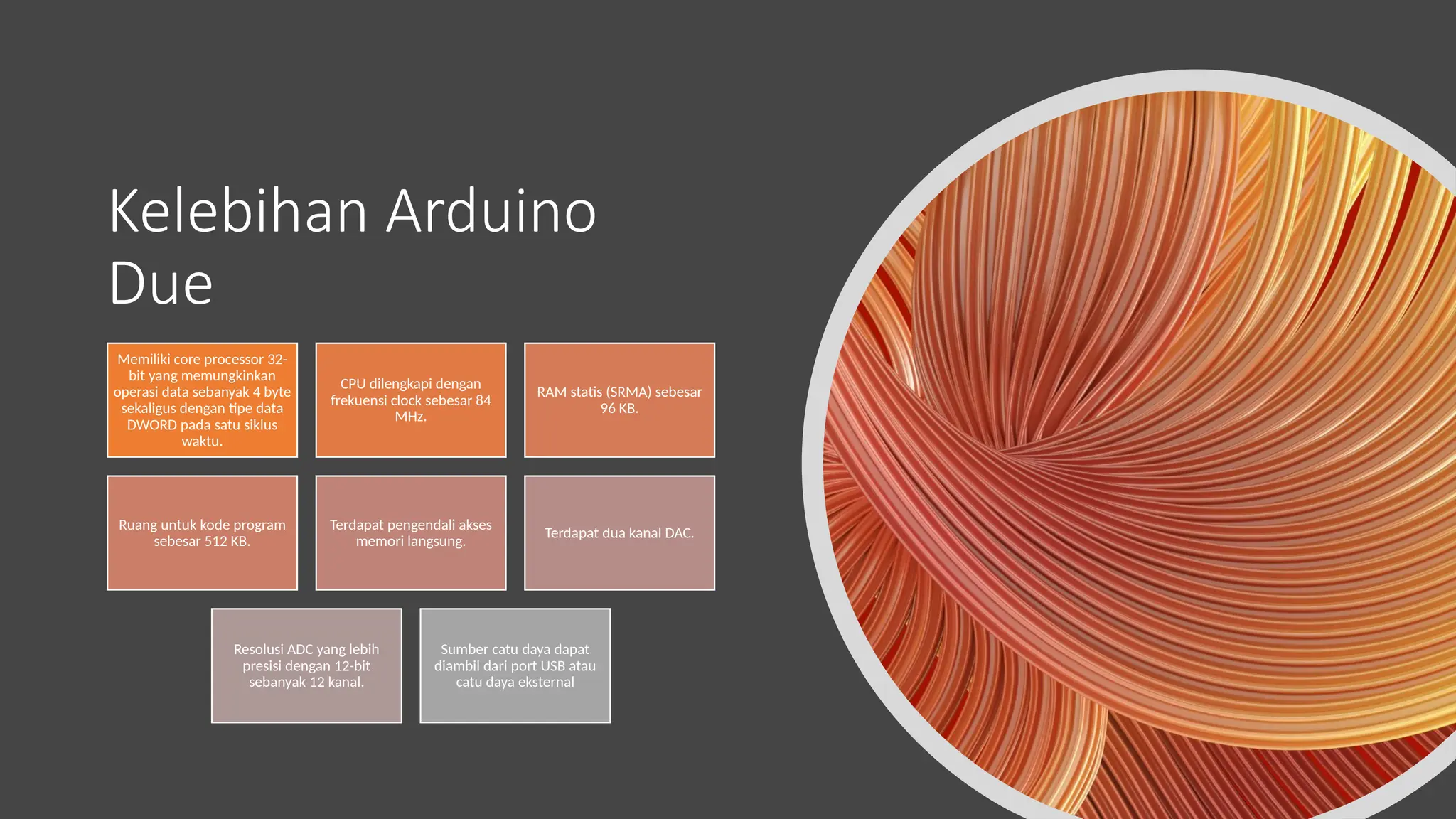 Kelebihan Arduino Due

Memiliki core processor 32-bit yang memungkinkan operasi data sebanyak 4 byte sekaligus dengan tipe data DWORD pada satu siklus waktu.

CPU dilengkapi dengan frekuensi clock sebesar 84 MHz.

RAM statis (SRMA) sebesar 96 KB.

Ruang untuk kode program sebesar 512 KB.

Terdapat pengendali akses memori langsung.

Terdapat dua kanal DAC.

Resolusi ADC yang lebih presisi dengan 12-bit sebanyak 12 kanal.

Sumber catu daya dapat diambil dari port USB atau catu daya eksternal